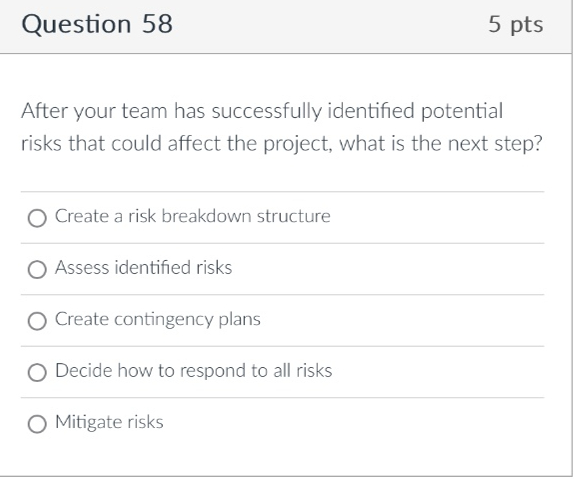 Question 58

5 pts

After your team has successfully identified potential risks that could affect the project, what is the next step?

Create a risk breakdown structure

Assess identified risks

Create contingency plans

Decide how to respond to all risks

Mitigate risks